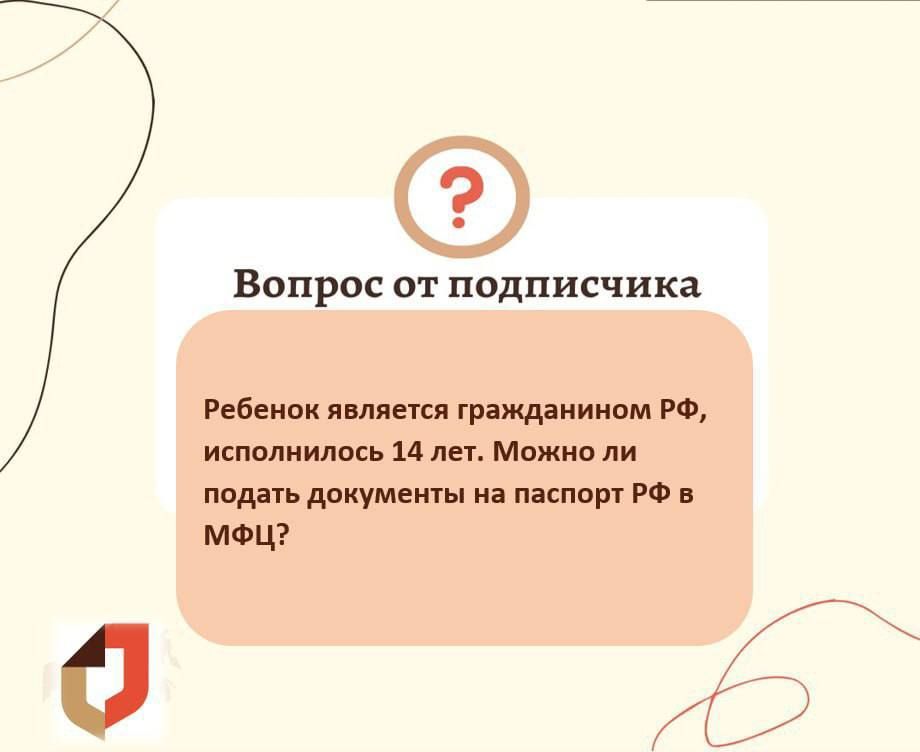 ?

Вопрос от подписчика

Ребенок является гражданином РФ, исполнилось 14 лет. Можно ли подать документы на паспорт РФ в МФЦ?